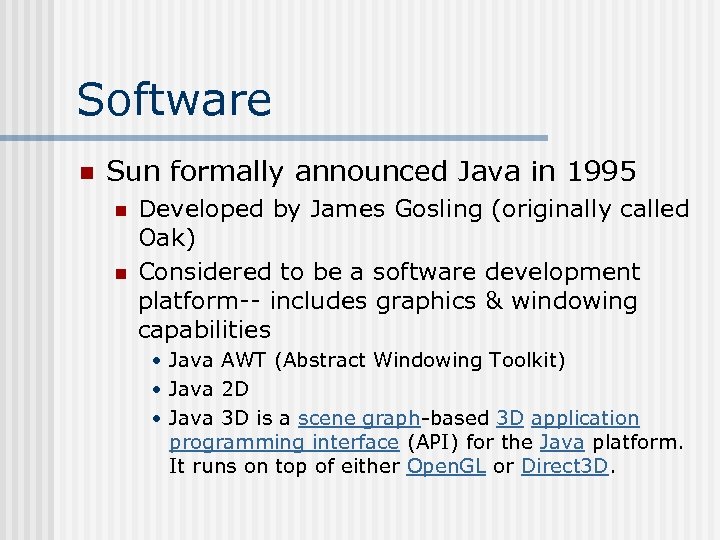 Software

Sun formally announced Java in 1995

Developed by James Gosling (originally called Oak)

Considered to be a software development platform-- includes graphics & windowing capabilities

• Java AWT (Abstract Windowing Toolkit)

• Java 2D

• Java 3D is a scene graph-based 3D application programming interface (API) for the Java platform. It runs on top of either OpenGL or Direct3D.